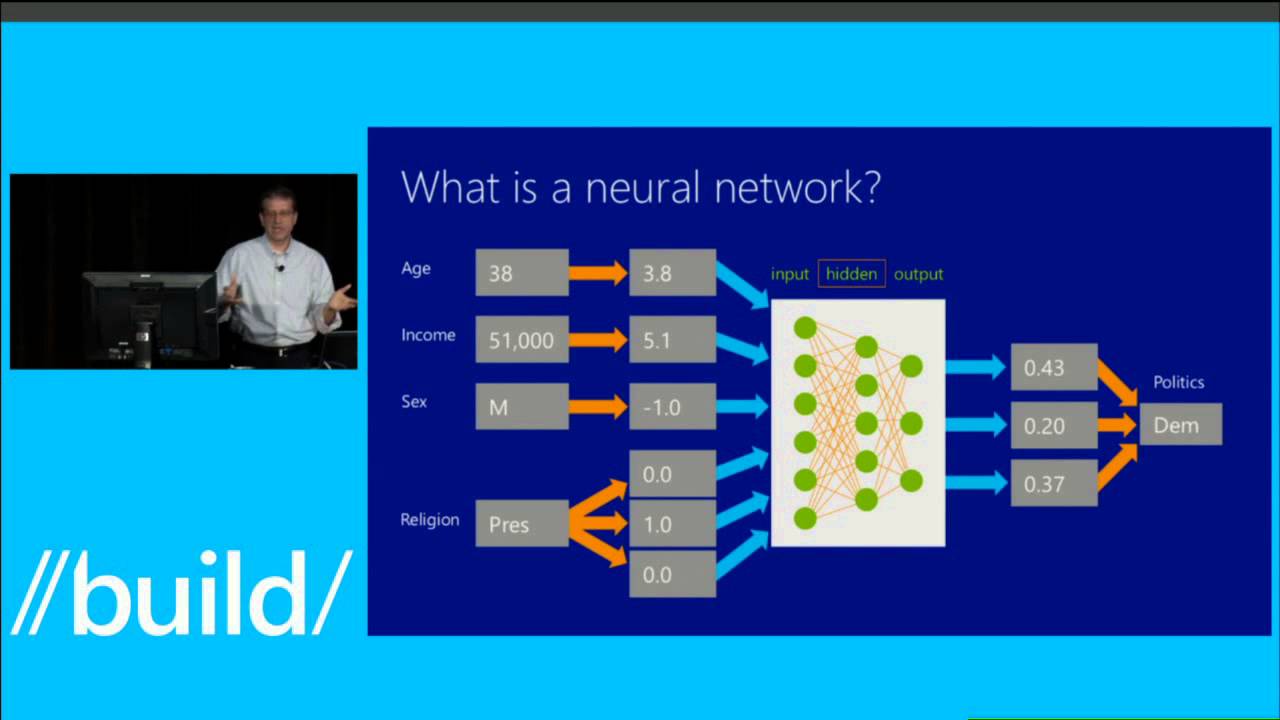 What is a neural network?

Age
38
3.8

Income
51,000
5.1

Sex
M
-1.0

Religion
Pres
0.0
1.0
0.0

input hidden output

0.43
0.20
0.37

Politics
Dem

//build/